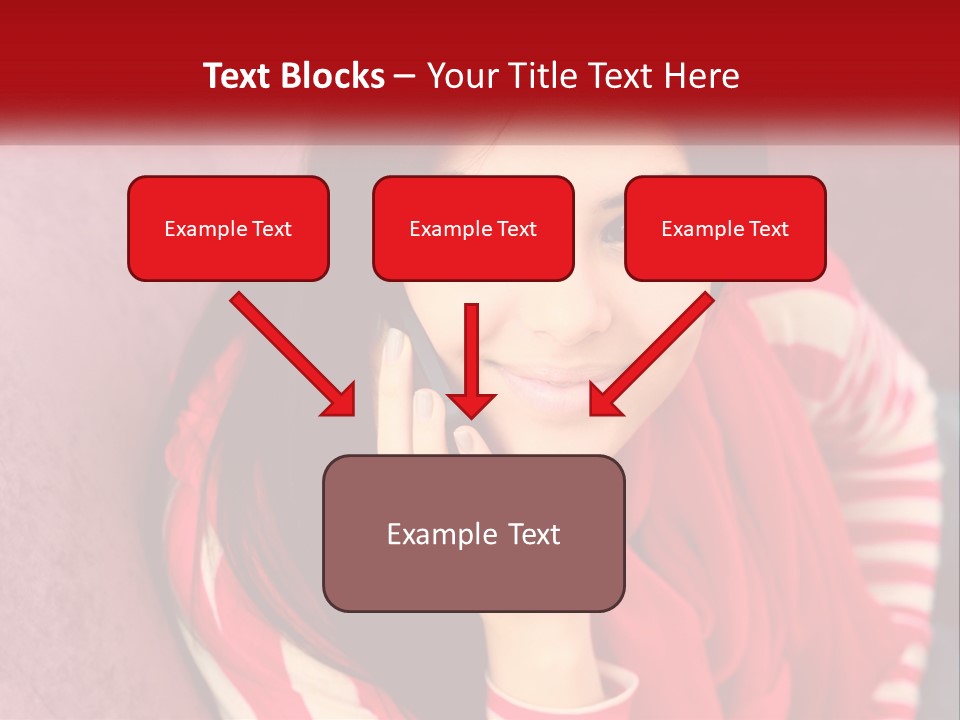 Text Blocks – Your Title Text Here

Example Text

Example Text

Example Text

Example Text